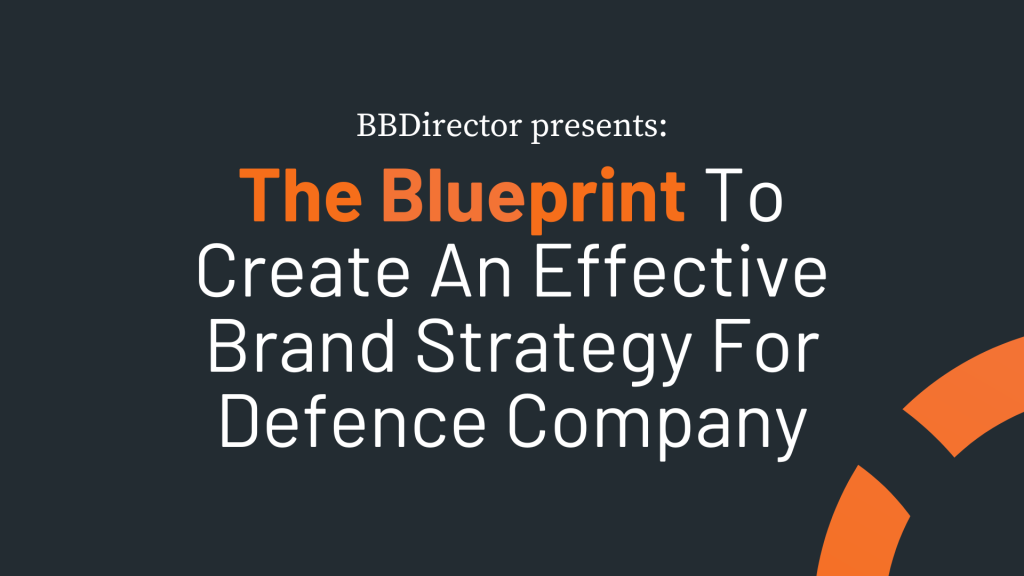 BBDirector presents:

The Blueprint To Create An Effective Brand Strategy For Defence Company